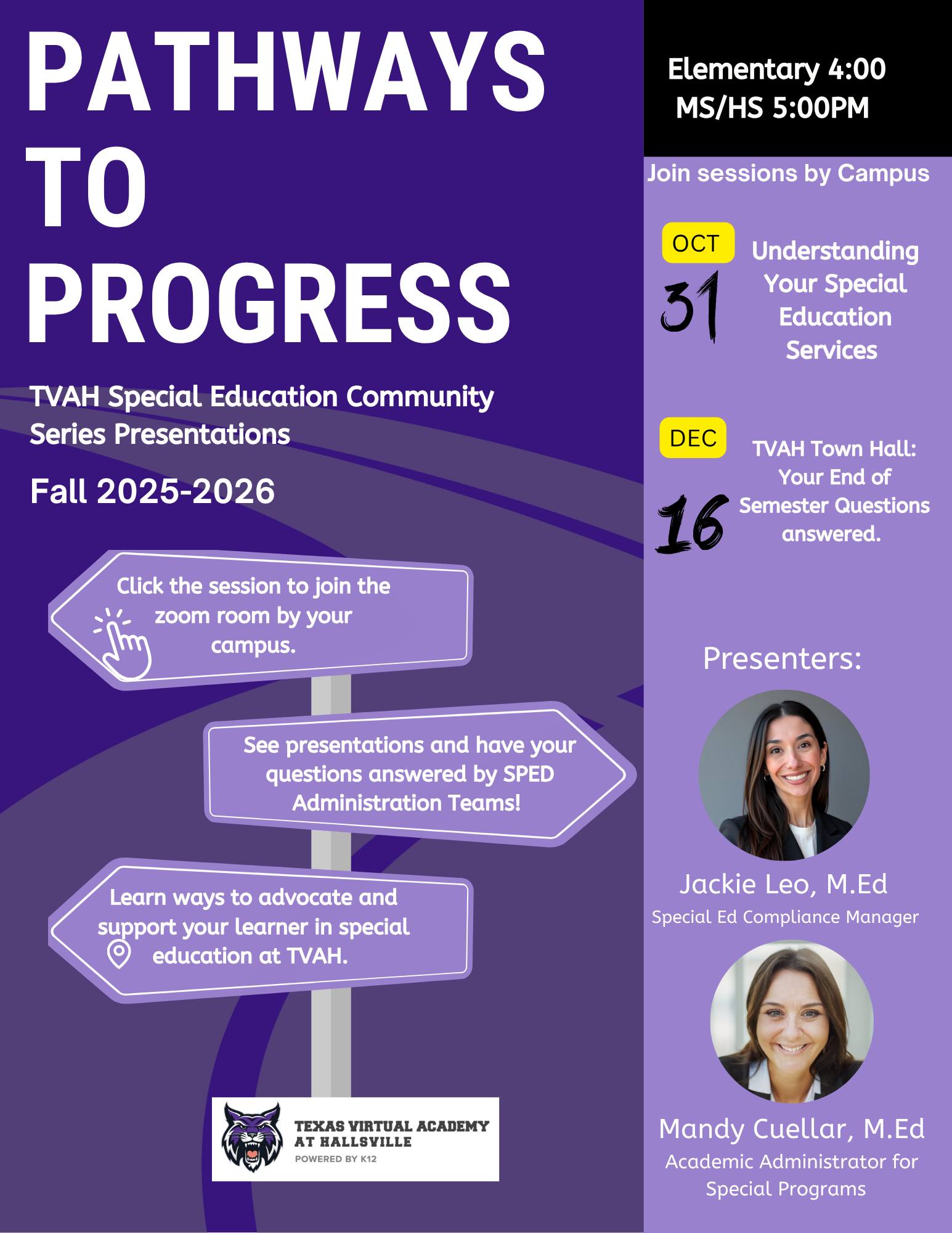 PATHWAYS TO PROGRESS

TVAH Special Education Community Series Presentations

Fall 2025-2026

Click the session to join the zoom room by your campus.

See presentations and have your questions answered by SPED Administration Teams!

Learn ways to advocate and support your learner in special education at TVAH.

TEXAS VIRTUAL ACADEMY AT HALLSVILLE
POWERED BY K12

Elementary 4:00
MS/HS 5:00PM

Join sessions by Campus

OCT
31
Understanding Your Special Education Services

DEC
16
TVAH Town Hall: Your End of Semester Questions answered.

Presenters:

Jackie Leo, M.Ed
Special Ed Compliance Manager

Mandy Cuellar, M.Ed
Academic Administrator for Special Programs